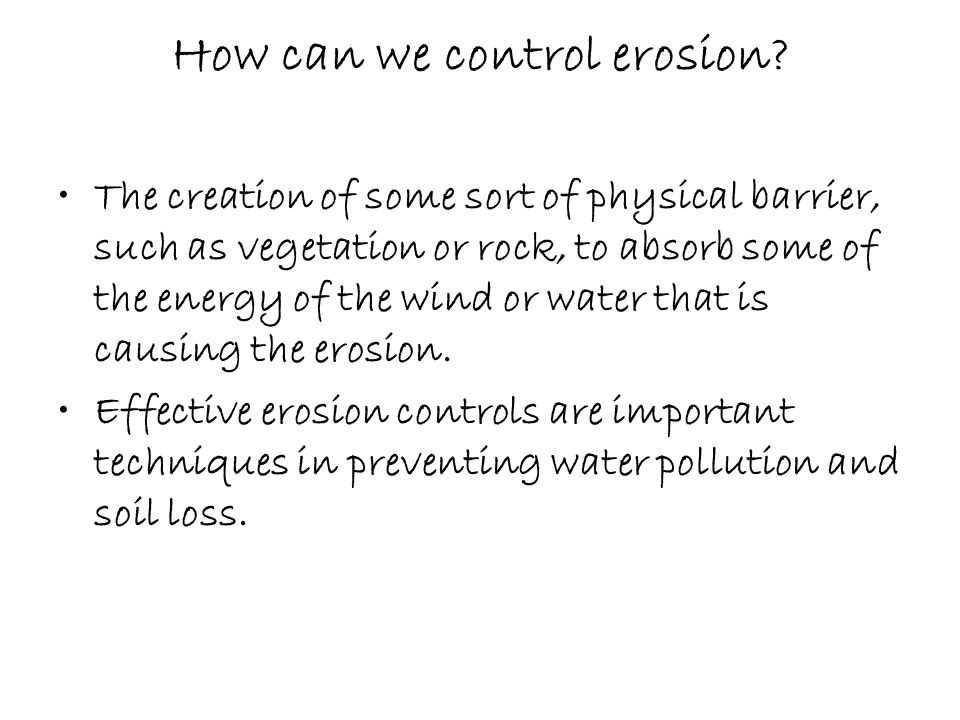 How can we control erosion?

• The creation of some sort of physical barrier, such as vegetation or rock, to absorb some of the energy of the wind or water that is causing the erosion.

• Effective erosion controls are important techniques in preventing water pollution and soil loss.